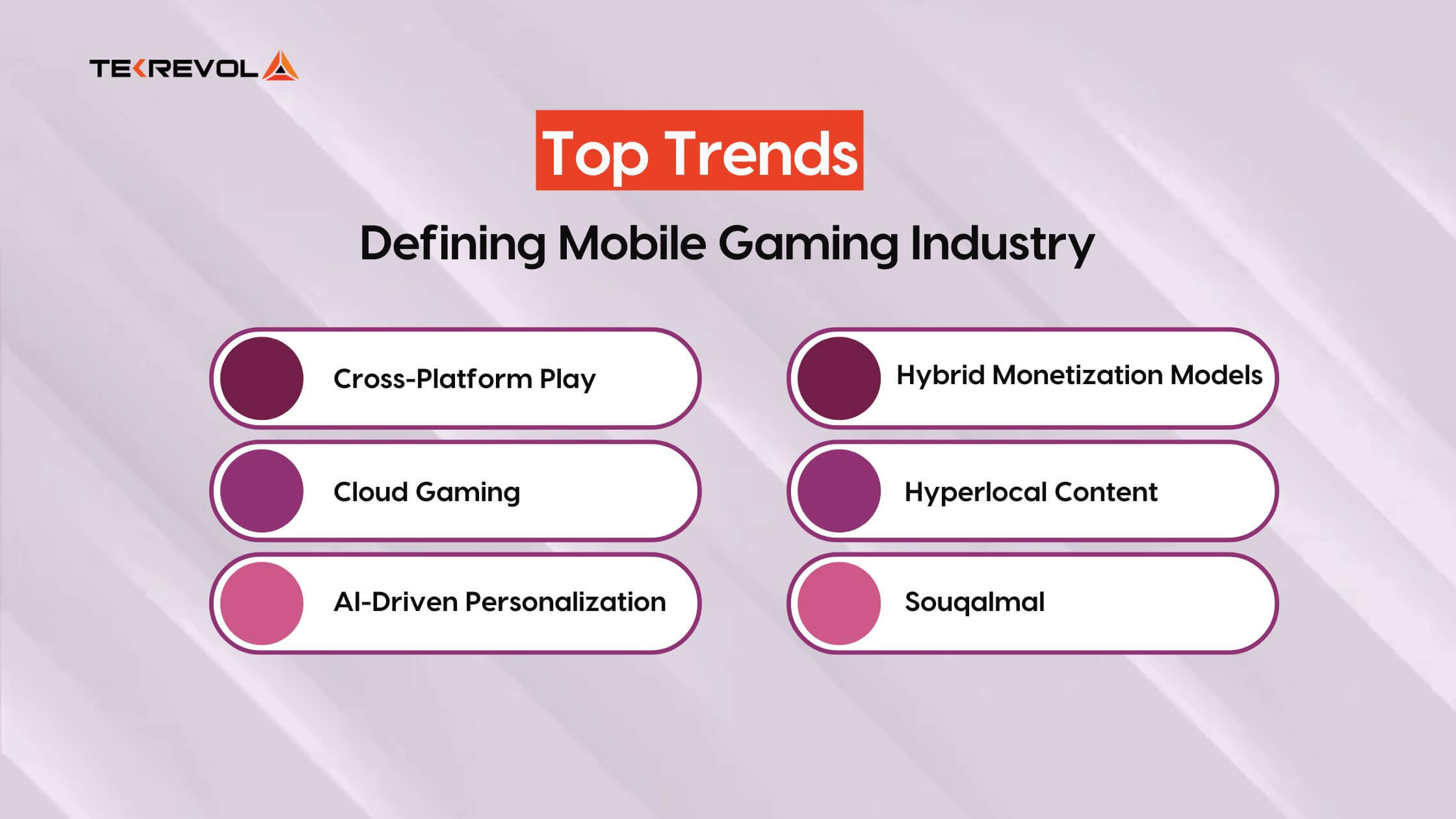 TEKREVOL

Top Trends

Defining Mobile Gaming Industry

Cross-Platform Play

Cloud Gaming

AI-Driven Personalization

Hybrid Monetization Models

Hyperlocal Content

Souqalmal